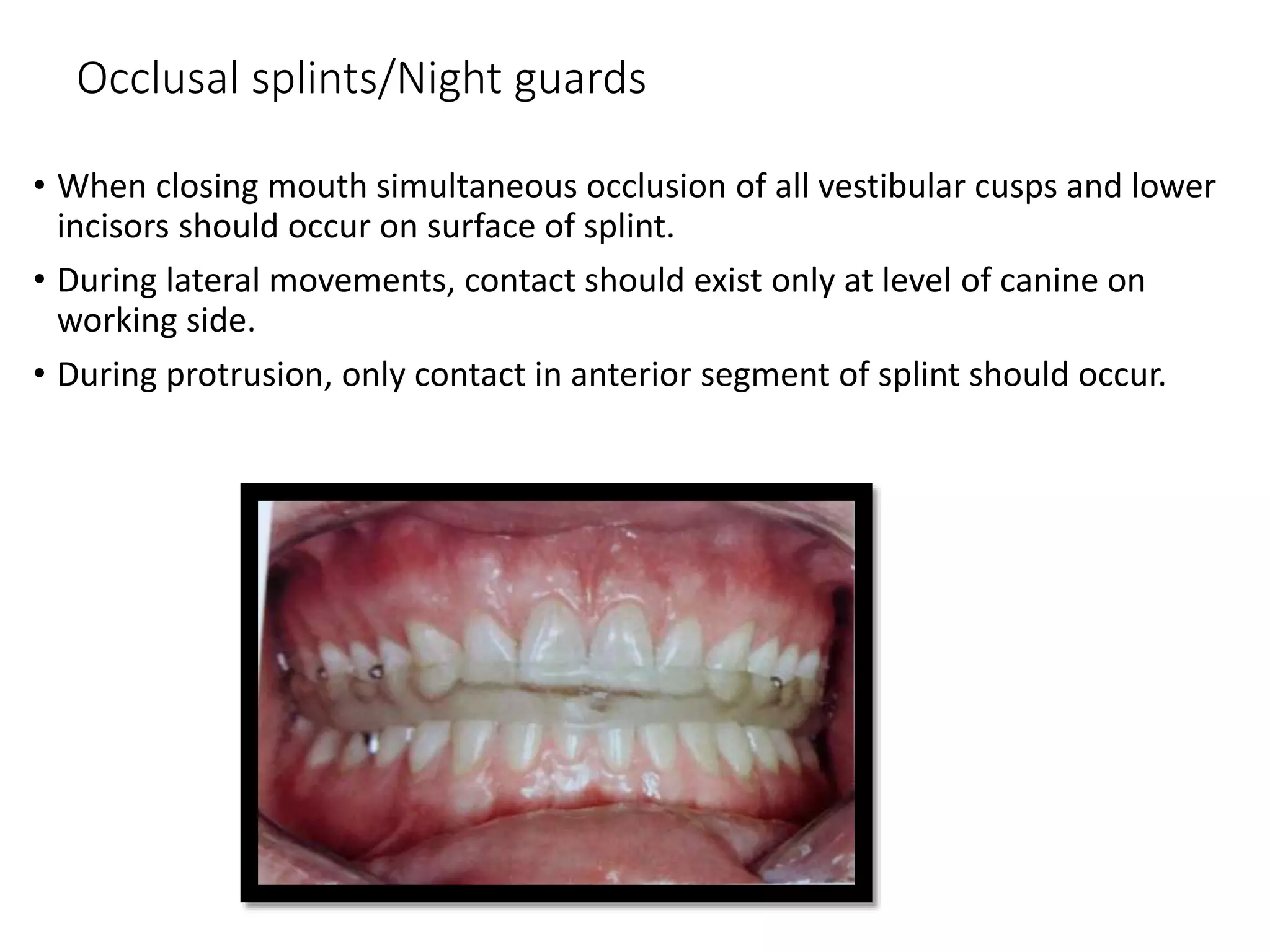 Occlusal splints/Night guards

• When closing mouth simultaneous occlusion of all vestibular cusps and lower incisors should occur on surface of splint.

• During lateral movements, contact should exist only at level of canine on working side.

• During protrusion, only contact in anterior segment of splint should occur.